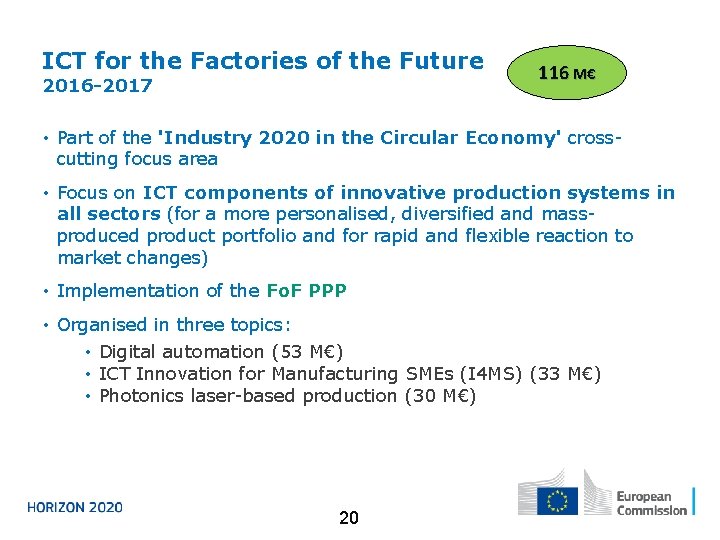 ICT for the Factories of the Future
2016-2017

116 M€

• Part of the 'Industry 2020 in the Circular Economy' cross-cutting focus area

• Focus on ICT components of innovative production systems in all sectors (for a more personalised, diversified and mass-produced product portfolio and for rapid and flexible reaction to market changes)

• Implementation of the FoF PPP

• Organised in three topics:
  • Digital automation (53 M€)
  • ICT Innovation for Manufacturing SMEs (I4MS) (33 M€)
  • Photonics laser-based production (30 M€)

HORIZON 2020

20

European Commission